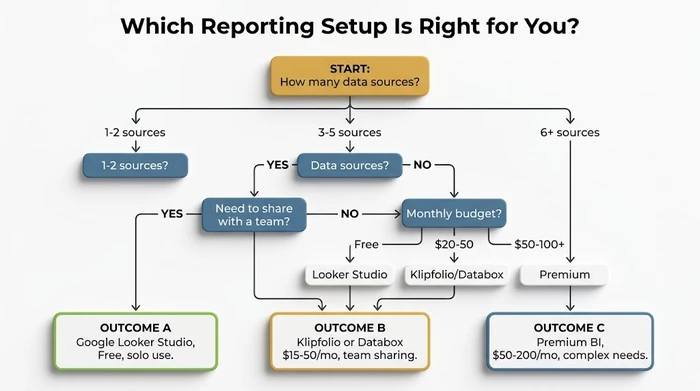 Which Reporting Setup Is Right for You?

START:
How many data sources?

1-2 sources

3-5 sources

6+ sources

1-2 sources?

YES

Data sources?

NO

YES

Need to share with a team?

NO

Monthly budget?

Free

$20-50

$50-100+

Looker Studio

Klipfolio/Databox

Premium

OUTCOME A
Google Looker Studio, Free, solo use.

OUTCOME B
Klipfolio or Databox $15-50/mo, team sharing.

OUTCOME C
Premium BI, $50-200/mo, complex needs.